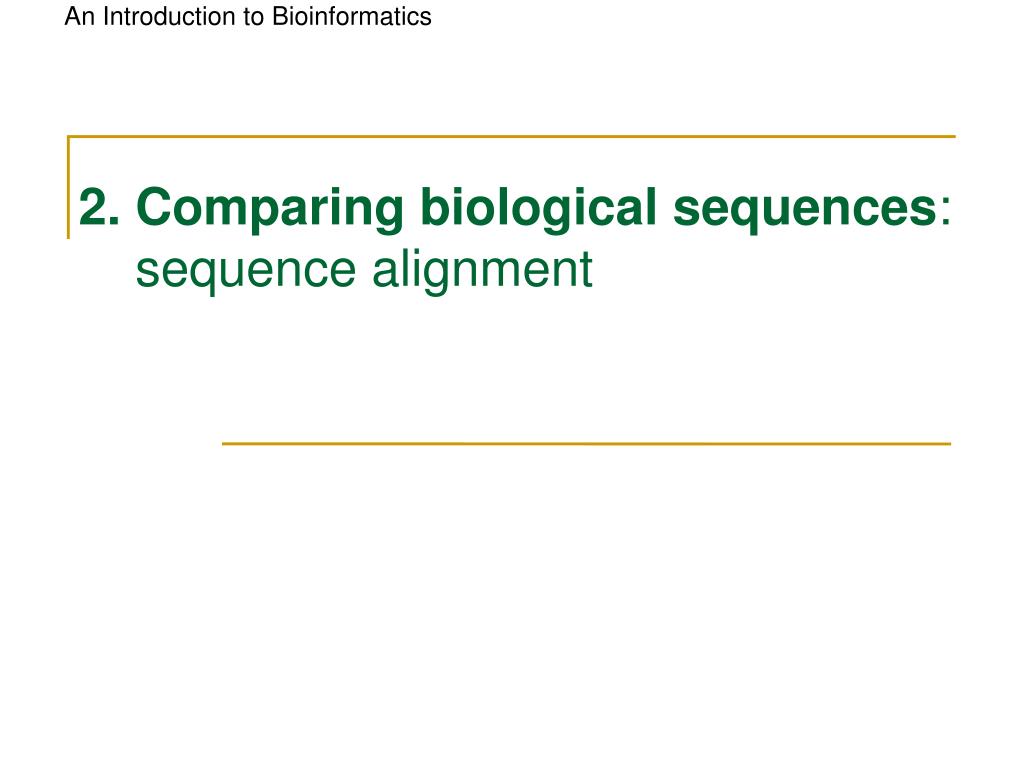 An Introduction to Bioinformatics

2. Comparing biological sequences: sequence alignment